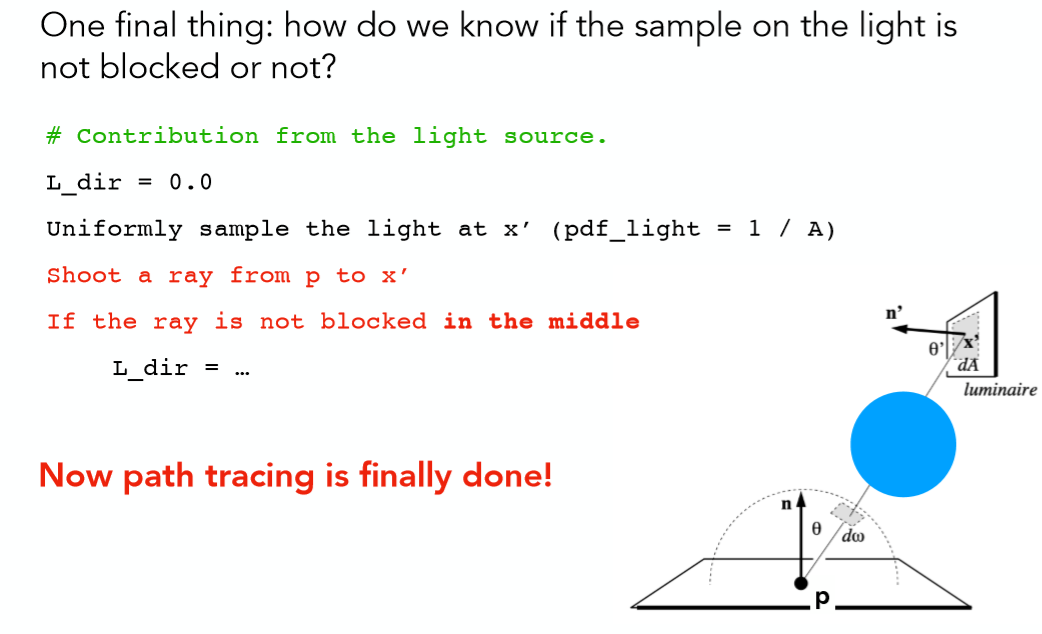 One final thing: how do we know if the sample on the light is not blocked or not?

# Contribution from the light source.

L_dir = 0.0

Uniformly sample the light at x' (pdf_light = 1 / A)

Shoot a ray from p to x'

If the ray is not blocked in the middle

L_dir = …

Now path tracing is finally done!

n'
θ'
x'
dA
luminaire
n
θ
dω
p